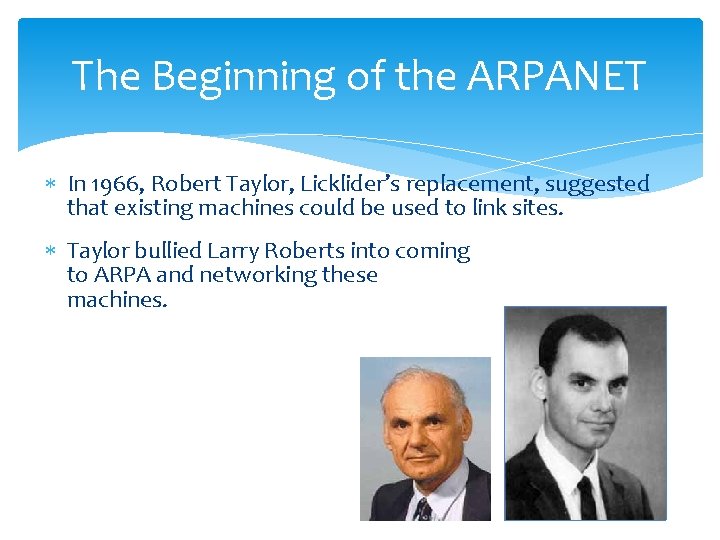 The Beginning of the ARPANET

* In 1966, Robert Taylor, Licklider's replacement, suggested that existing machines could be used to link sites.

* Taylor bullied Larry Roberts into coming to ARPA and networking these machines.